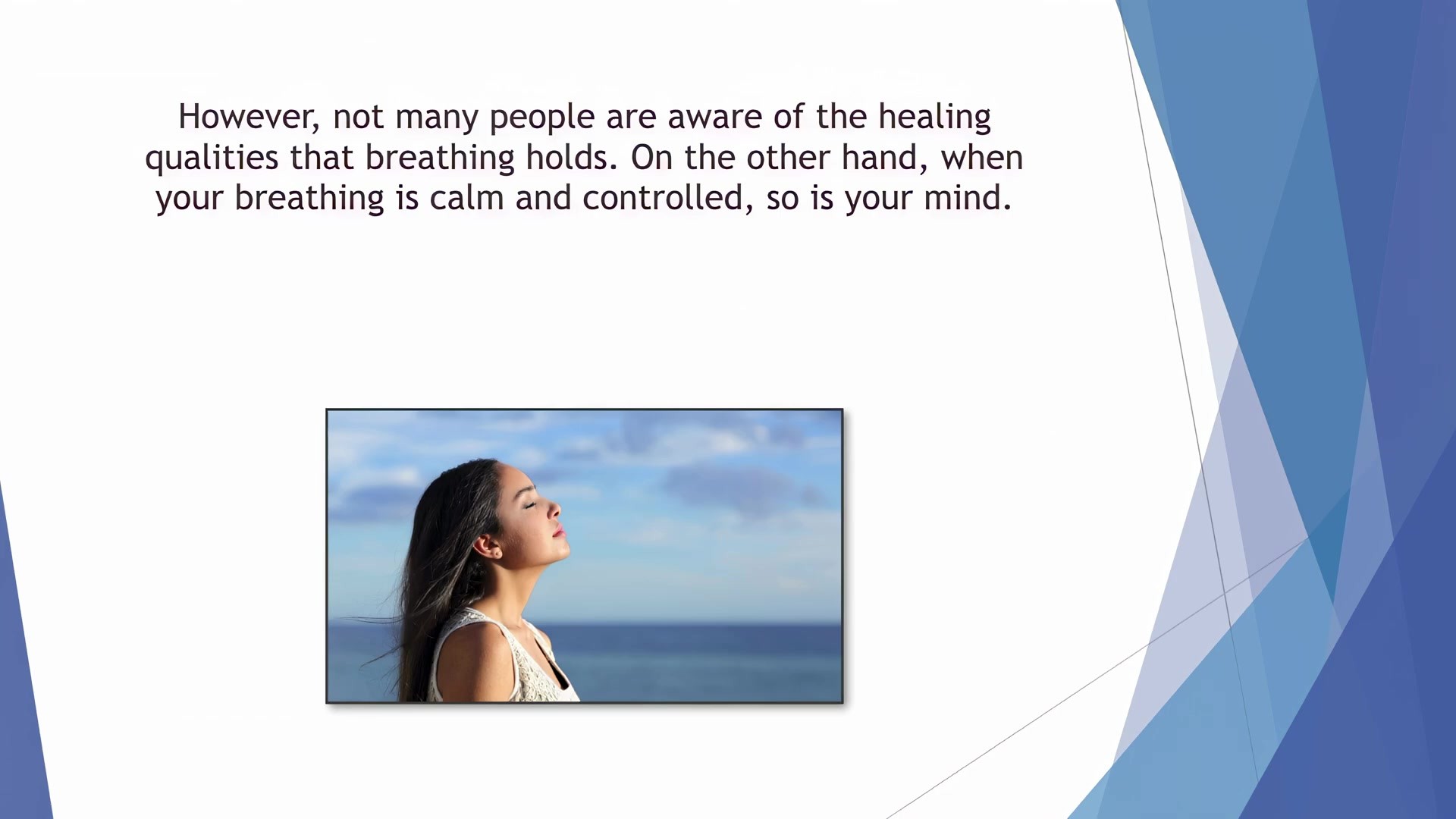 However, not many people are aware of the healing qualities that breathing holds. On the other hand, when your breathing is calm and controlled, so is your mind.